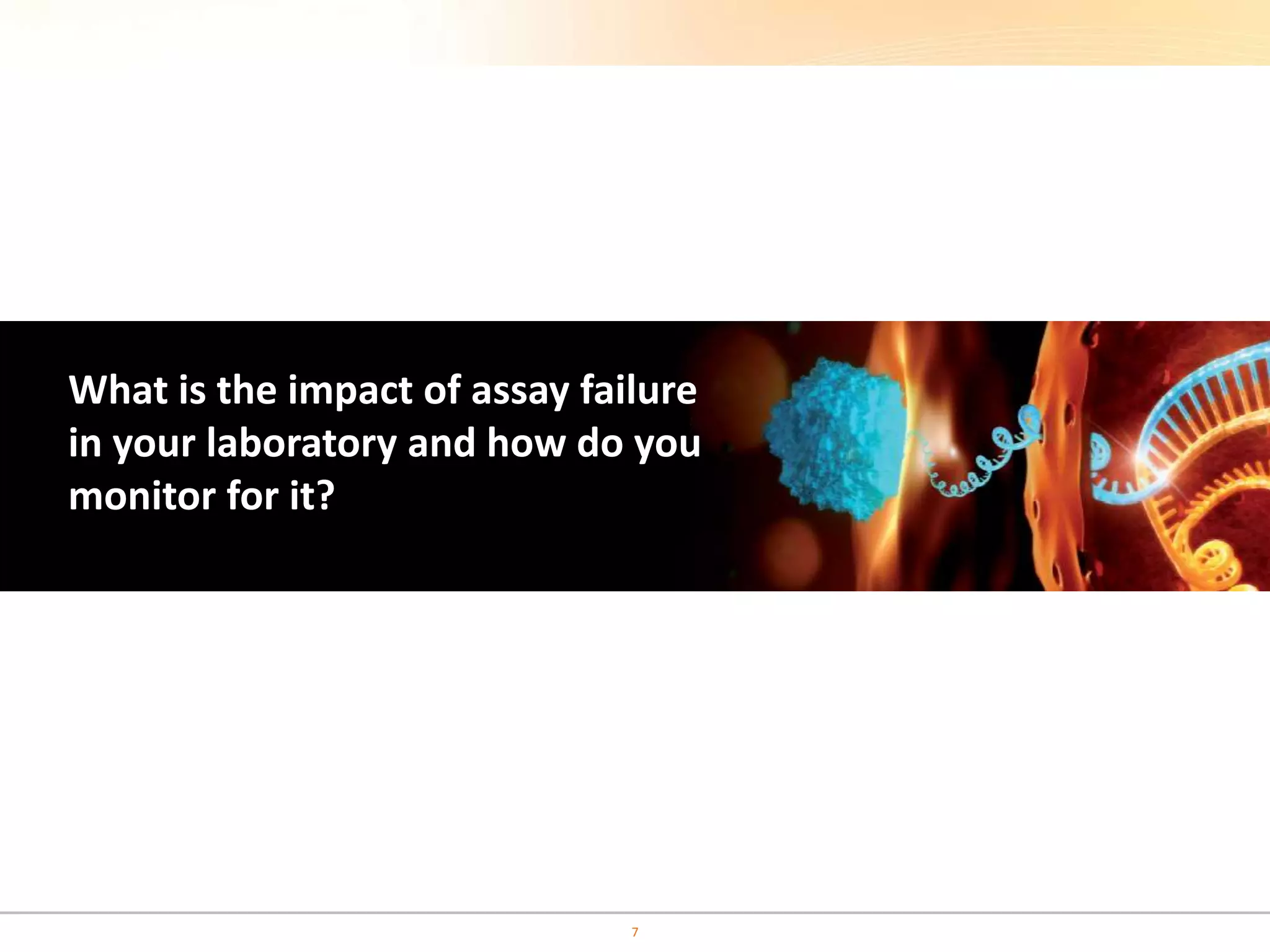 What is the impact of assay failure in your laboratory and how do you monitor for it?

7